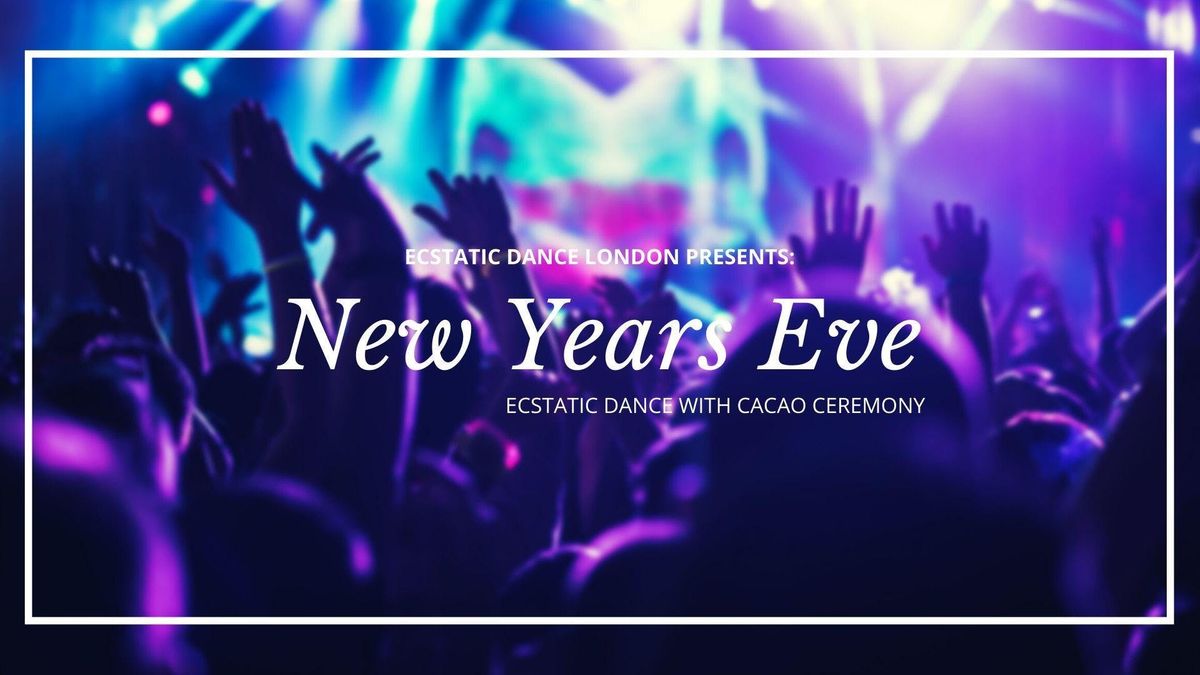 ECSTATIC DANCE LONDON PRESENTS:

New Years Eve

ECSTATIC DANCE WITH CACAO CEREMONY